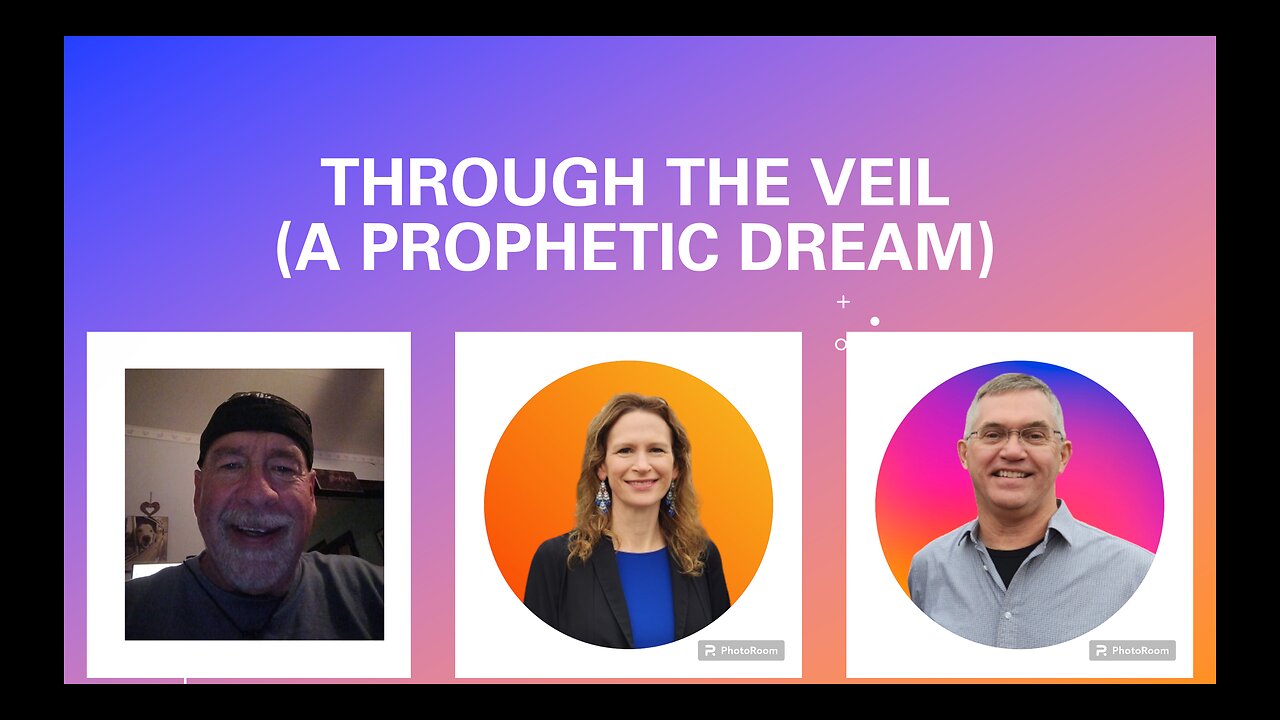 THROUGH THE VEIL
(A PROPHETIC DREAM)

PhotoRoom

PhotoRoom